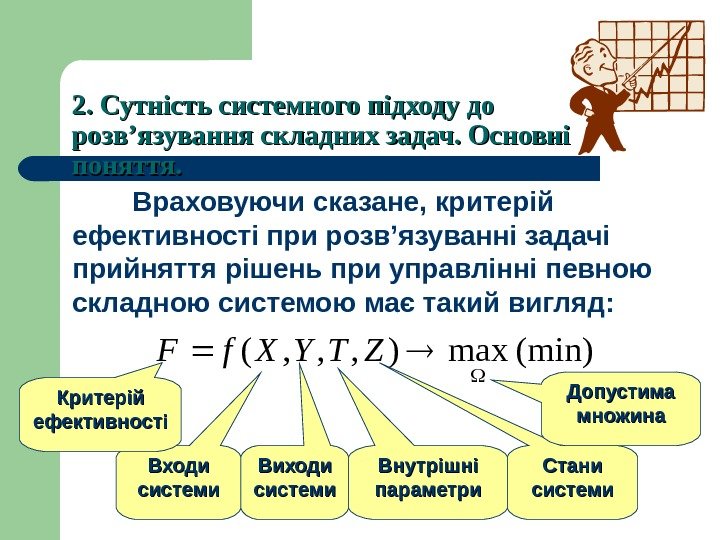 2. Сутність системного підходу до розв’язування складних задач. Основні поняття.

Враховуючи сказане, критерій ефективності при розв’язуванні задачі прийняття рішень при управлінні певною складною системою має такий вигляд:

$F = f(X, Y, T, Z) \rightarrow \max_{\Omega} (\min)$

Критерій ефективності

Допустима множина

Входи системи

Виходи системи

Внутрішні параметри

Стани системи